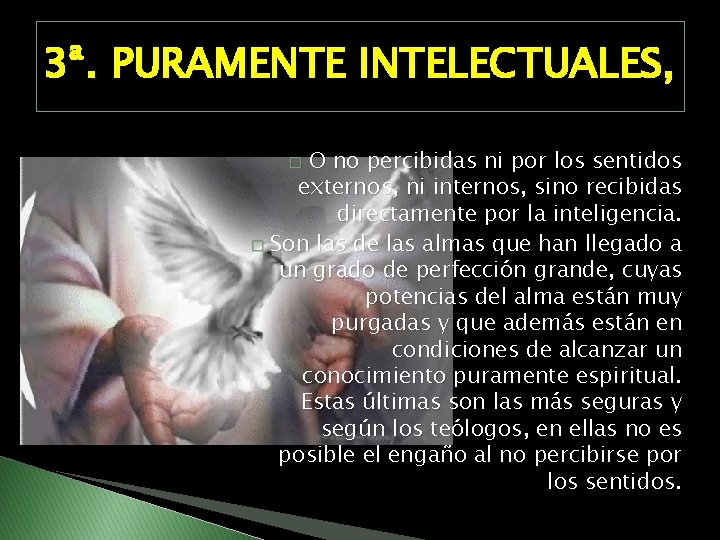 3ª. PURAMENTE INTELECTUALES,

O no percibidas ni por los sentidos externos, ni internos, sino recibidas directamente por la inteligencia.

Son las de las almas que han llegado a un grado de perfección grande, cuyas potencias del alma están muy purgadas y que además están en condiciones de alcanzar un conocimiento puramente espiritual. Estas últimas son las más seguras y según los teólogos, en ellas no es posible el engaño al no percibirse por los sentidos.